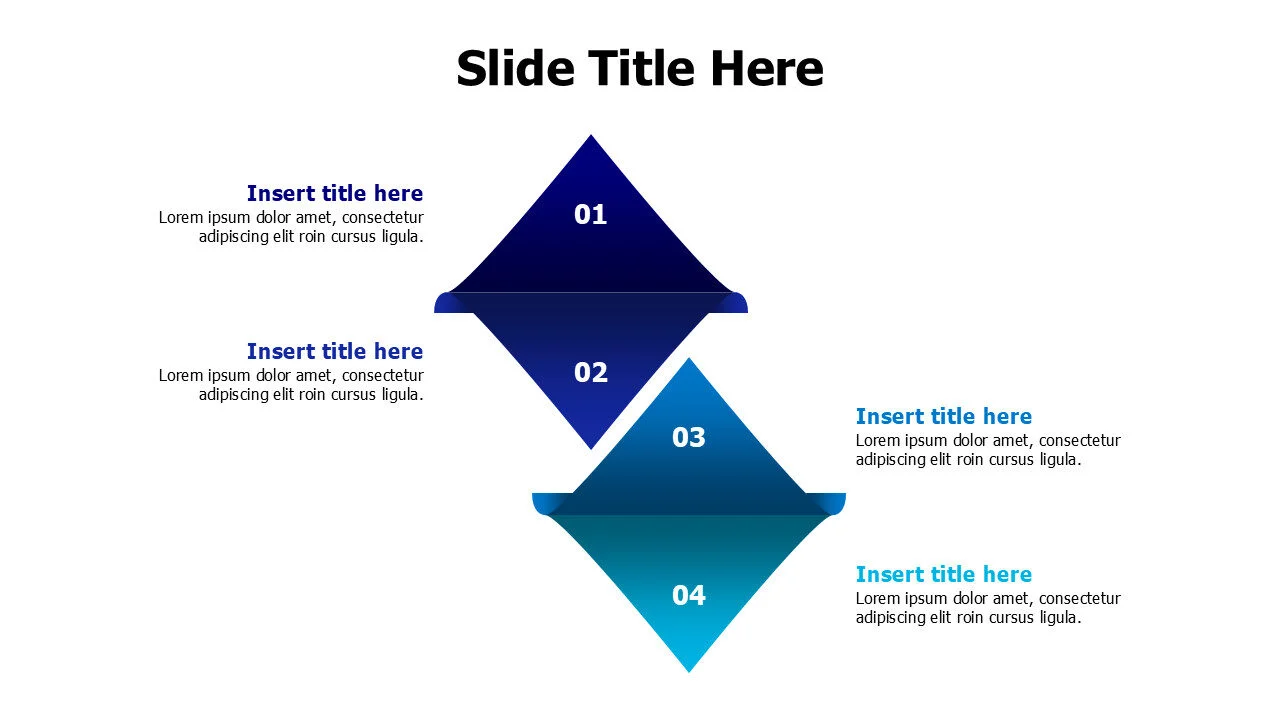 Slide Title Here

Insert title here
Lorem ipsum dolor amet, consectetur adipiscing elit roin cursus ligula.

01

Insert title here
Lorem ipsum dolor amet, consectetur adipiscing elit roin cursus ligula.

02

03

Insert title here
Lorem ipsum dolor amet, consectetur adipiscing elit roin cursus ligula.

04

Insert title here
Lorem ipsum dolor amet, consectetur adipiscing elit roin cursus ligula.